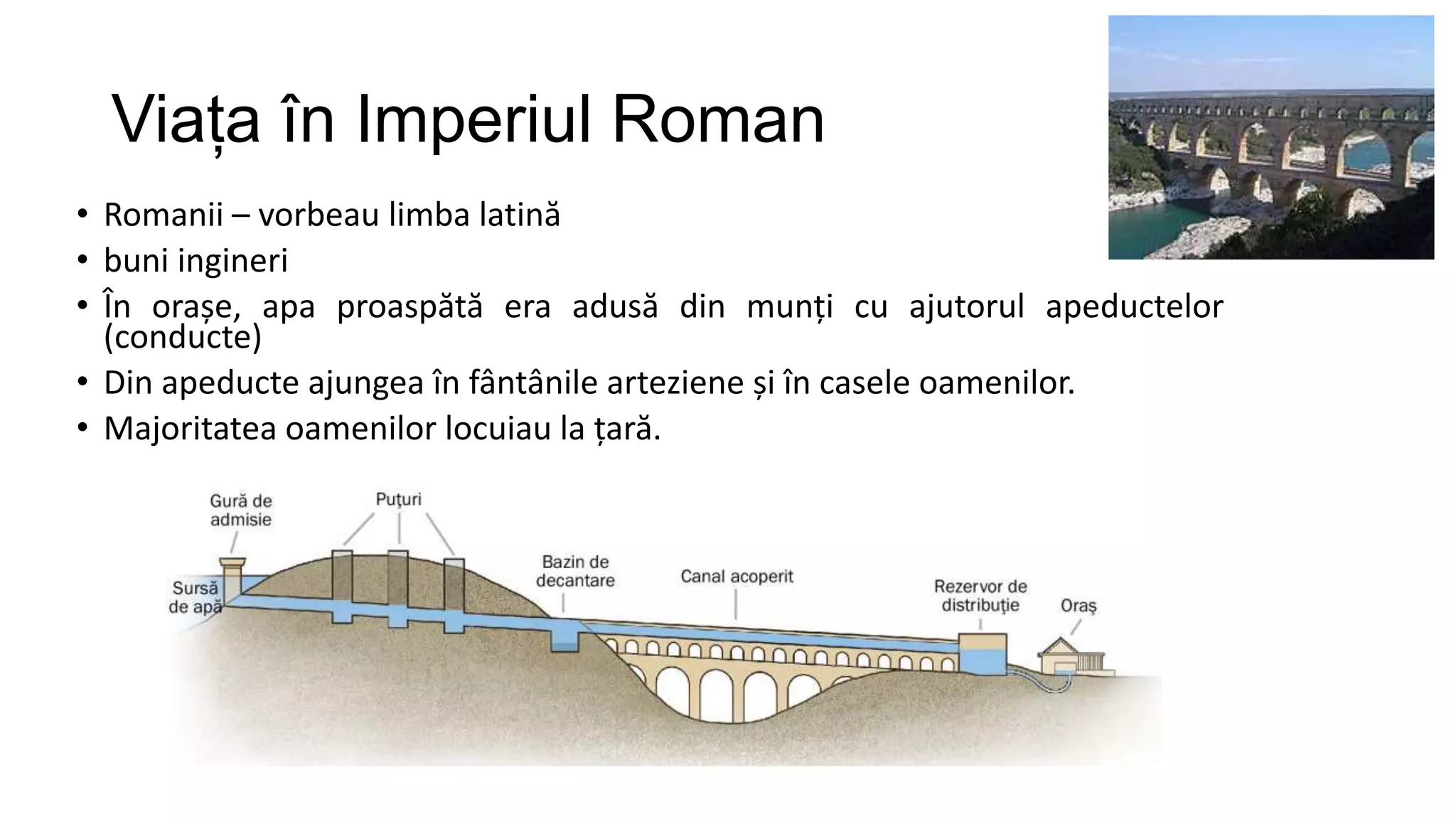 Viața în Imperiul Roman

• Romanii – vorbeau limba latină
• buni ingineri
• În orașe, apa proaspătă era adusă din munți cu ajutorul apeductelor (conducte)
• Din apeducte ajungea în fântânile arteziene și în casele oamenilor.
• Majoritatea oamenilor locuiau la țară.

Gură de admisie
Puțuri
Sursă de apă
Bazin de decantare
Canal acoperit
Rezervor de distribuție
Oraș